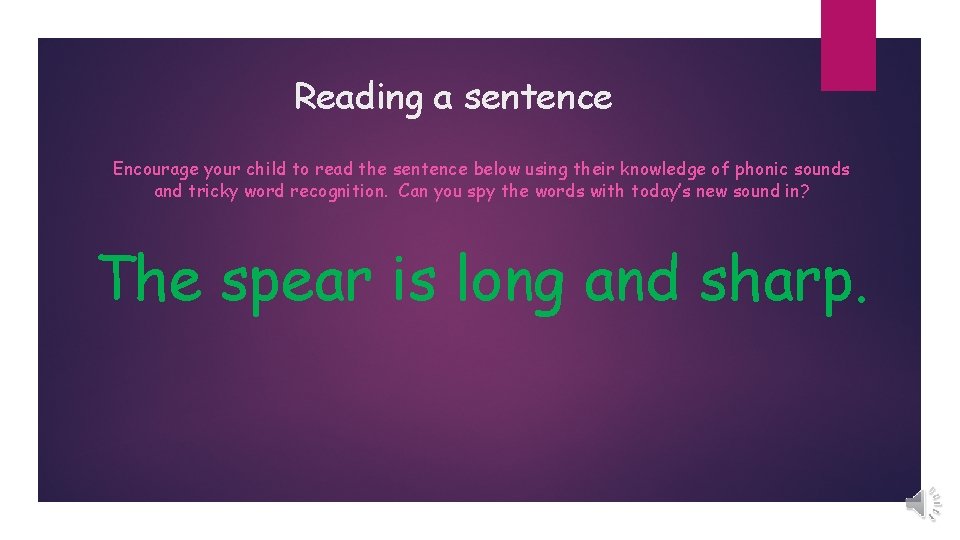 Reading a sentence

Encourage your child to read the sentence below using their knowledge of phonic sounds and tricky word recognition. Can you spy the words with today's new sound in?

The spear is long and sharp.